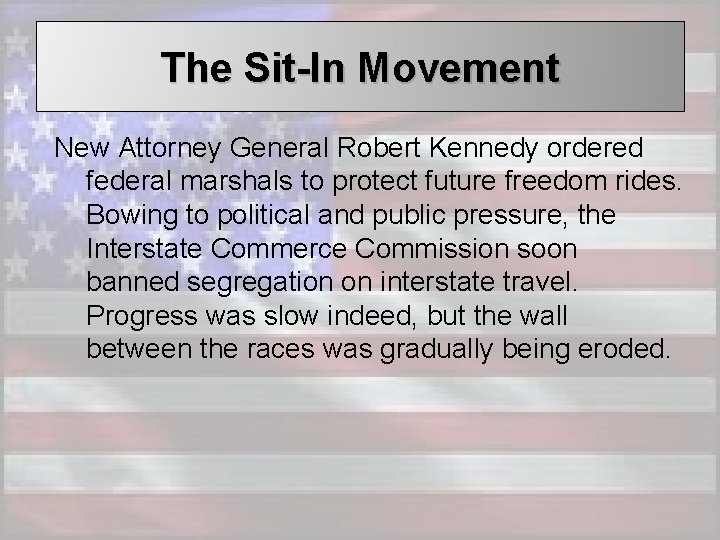 The Sit-In Movement

New Attorney General Robert Kennedy ordered federal marshals to protect future freedom rides. Bowing to political and public pressure, the Interstate Commerce Commission soon banned segregation on interstate travel. Progress was slow indeed, but the wall between the races was gradually being eroded.